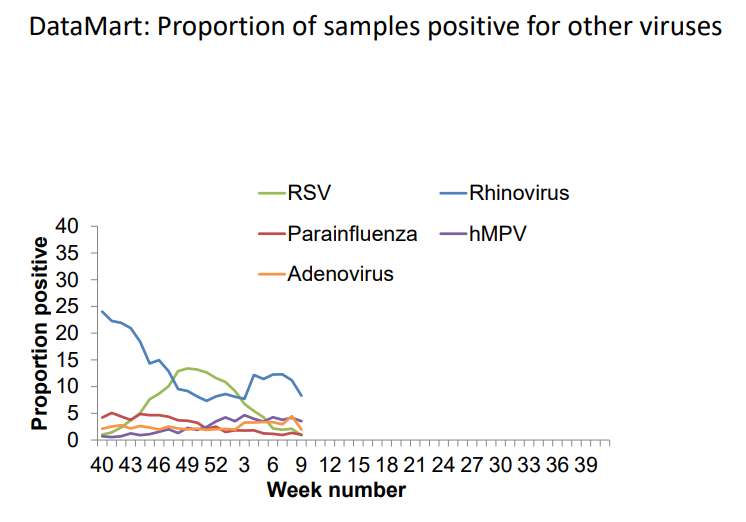 DataMart: Proportion of samples positive for other viruses

RSV
Rhinovirus
Parainfluenza
hMPV
Adenovirus

Proportion positive
40
35
30
25
20
15
10
5
0

40 43 46 49 52 3 6 9 12 15 18 21 24 27 30 33 36 39
Week number